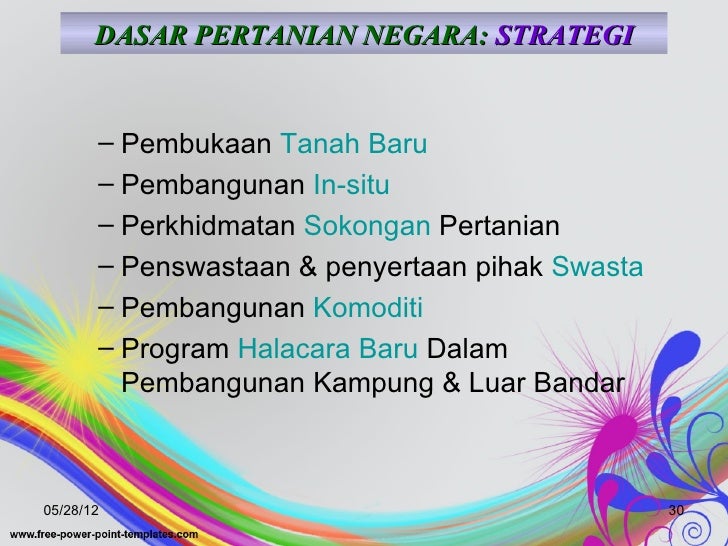 DASAR PERTANIAN NEGARA: STRATEGI

– Pembukaan Tanah Baru
– Pembangunan In-situ
– Perkhidmatan Sokongan Pertanian
– Penswastaan & penyertaan pihak Swasta
– Pembangunan Komoditi
– Program Halacara Baru Dalam Pembangunan Kampung & Luar Bandar

05/28/12

30

www.free-power-point-templates.com